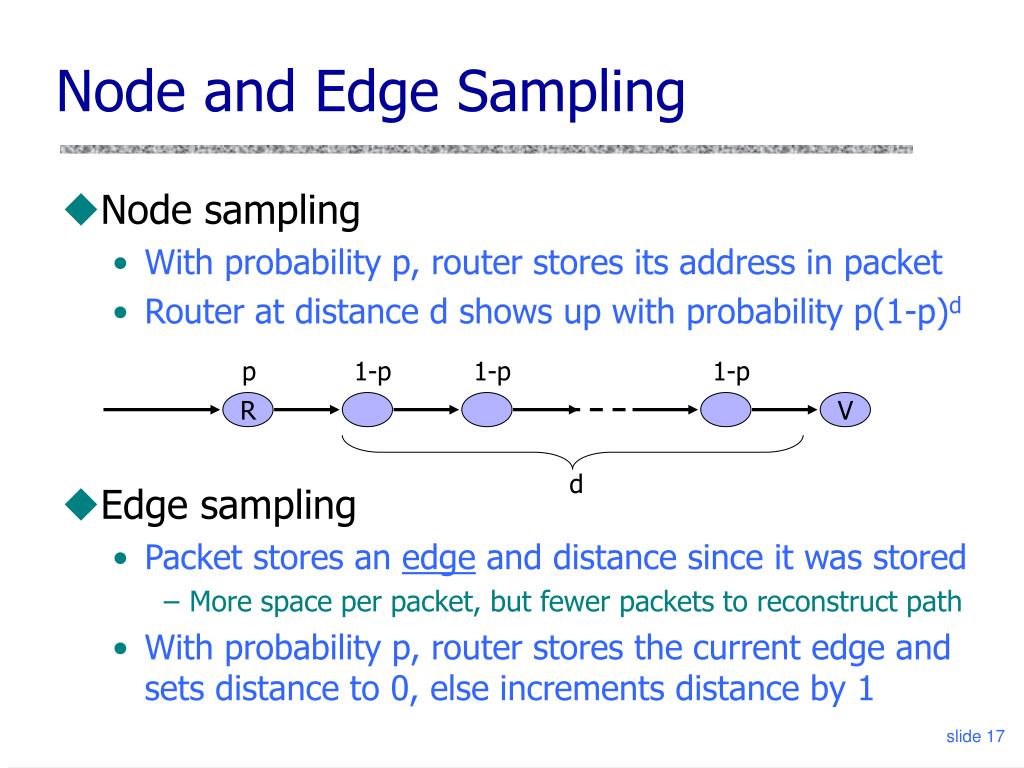 Node and Edge Sampling

◆Node sampling
• With probability p, router stores its address in packet
• Router at distance d shows up with probability $p(1-p)^d$

p
1-p
1-p
1-p
R
V
d

◆Edge sampling
• Packet stores an edge and distance since it was stored
– More space per packet, but fewer packets to reconstruct path
• With probability p, router stores the current edge and sets distance to 0, else increments distance by 1

slide 17